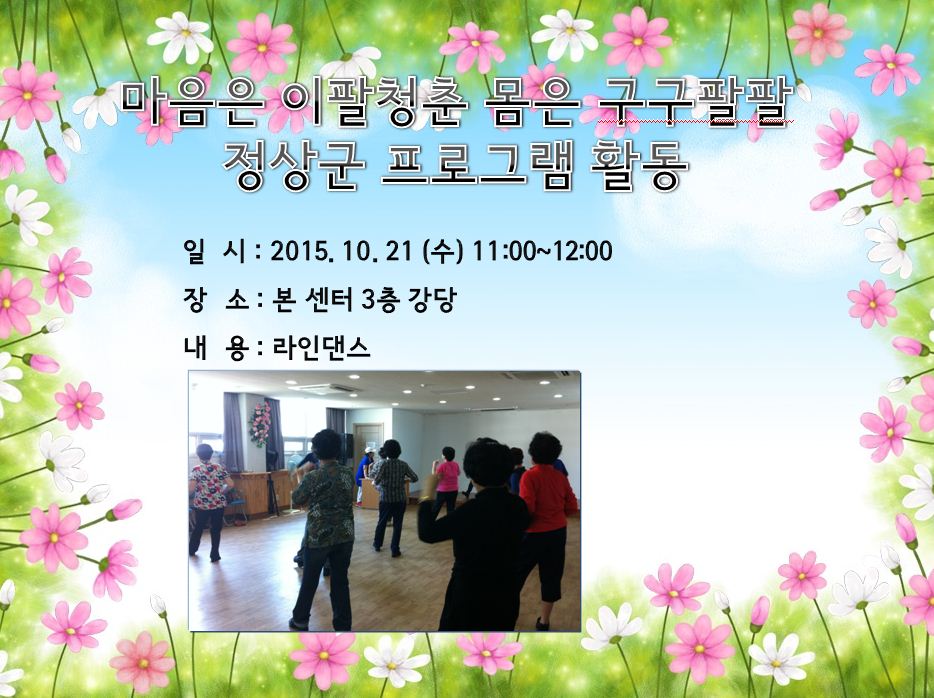 마음은 이팔청춘 몸은 구구팔팔
정상군 프로그램 활동

일 시 : 2015. 10. 21 (수) 11:00~12:00
장 소 : 본 센터 3층 강당
내 용 : 라인댄스